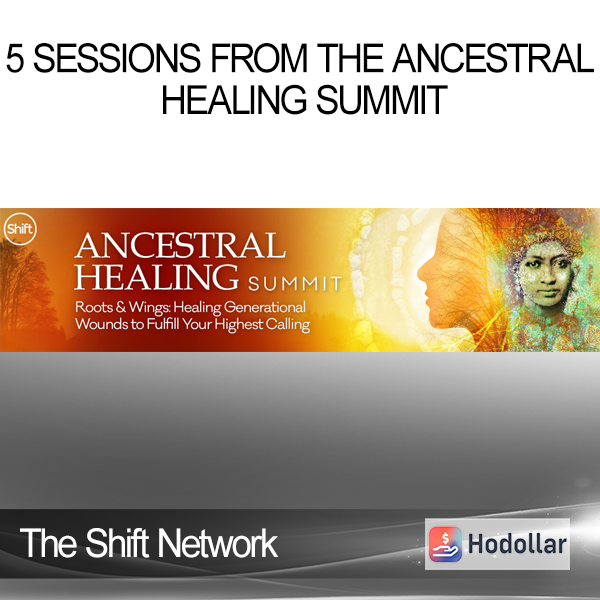 5 SESSIONS FROM THE ANCESTRAL HEALING SUMMIT

Shift

ANCESTRAL HEALING SUMMIT

Roots & Wings: Healing Generational Wounds to Fulfill Your Highest Calling

The Shift Network

Hodollar